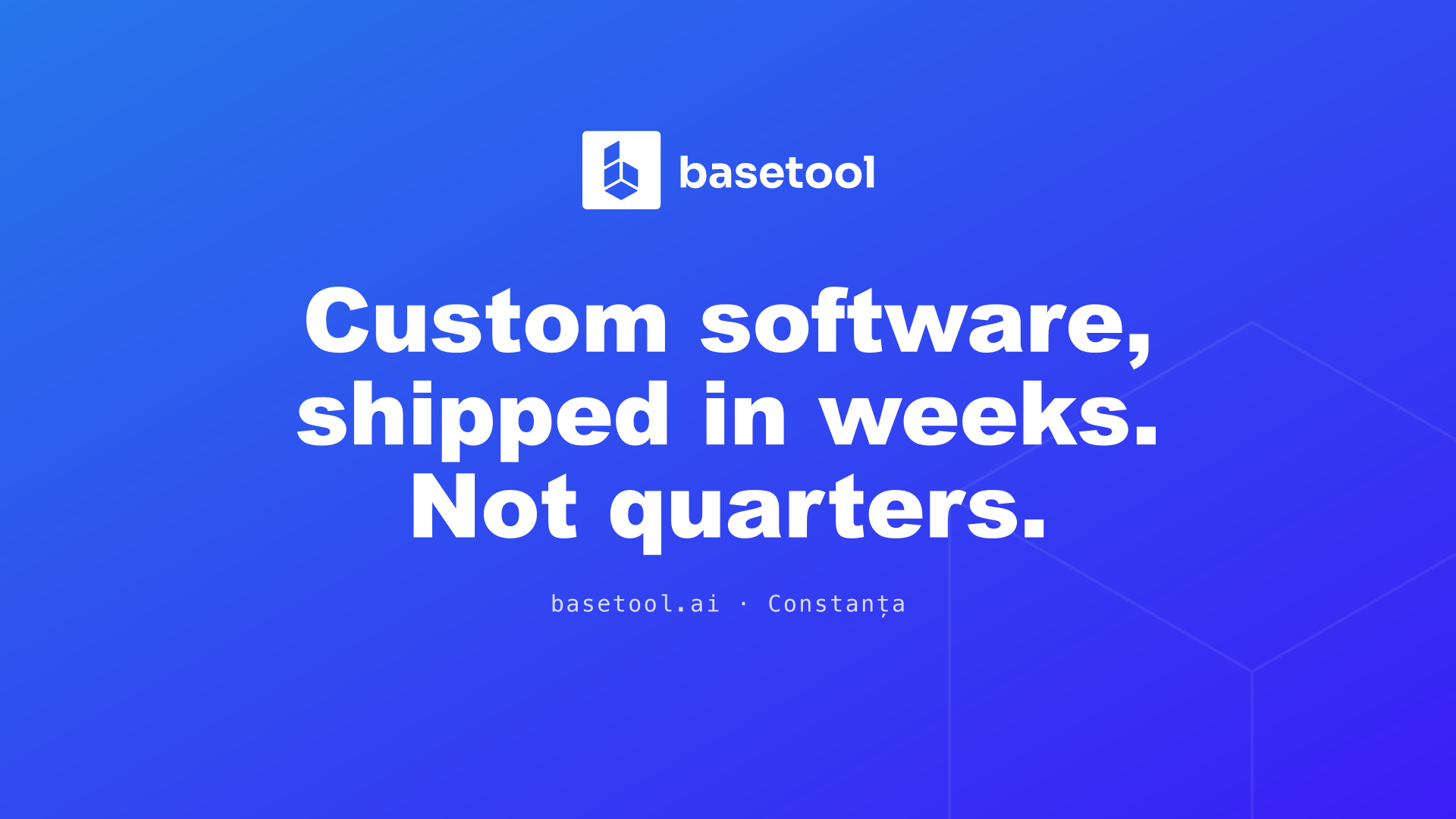 basetool

Custom software, shipped in weeks. Not quarters.

basetool.ai · Constanța